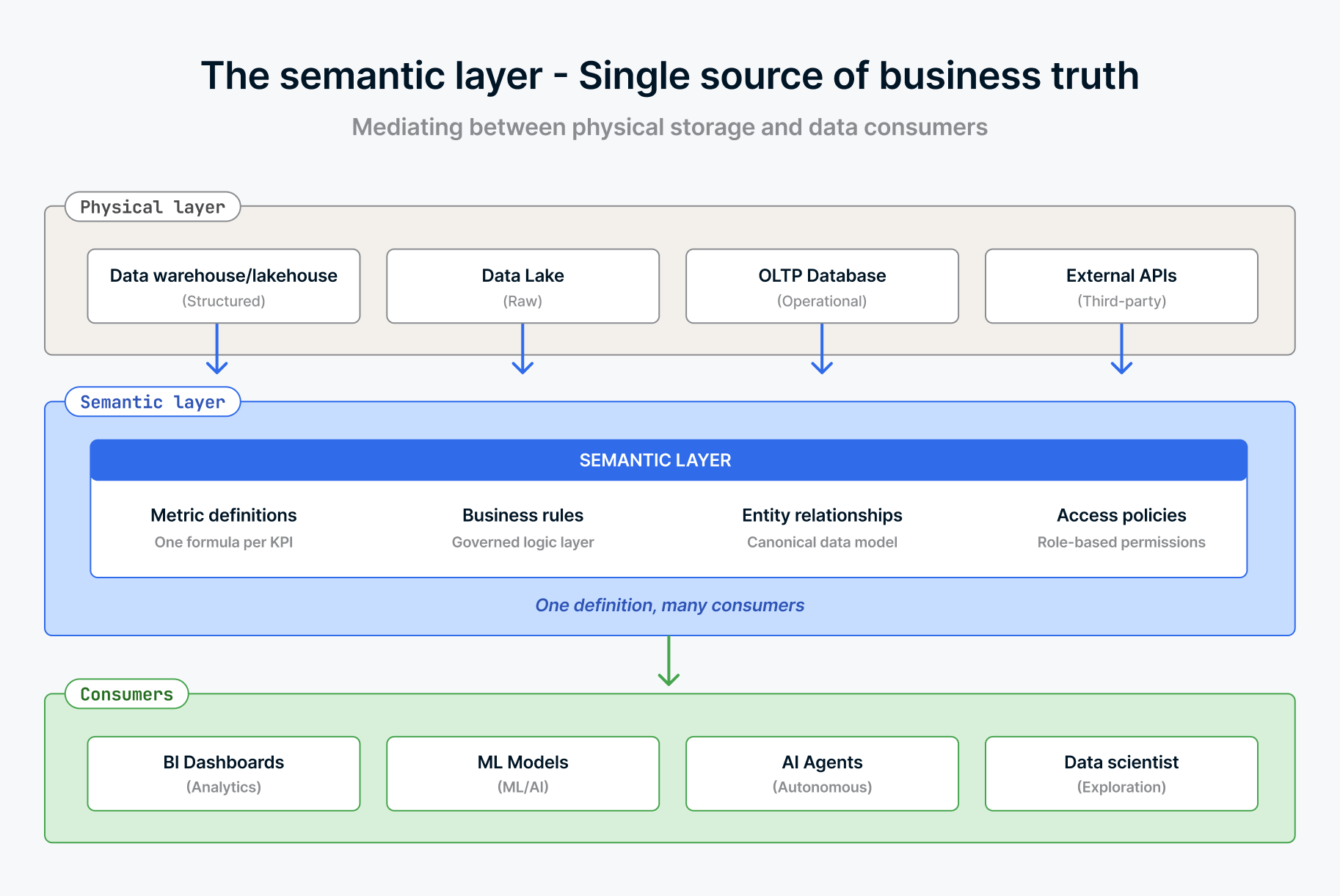 The semantic layer - Single source of business truth

Mediating between physical storage and data consumers

Physical layer

Data warehouse/lakehouse
(Structured)

Data Lake
(Raw)

OLTP Database
(Operational)

External APIs
(Third-party)

Semantic layer

SEMANTIC LAYER

Metric definitions
One formula per KPI

Business rules
Governed logic layer

Entity relationships
Canonical data model

Access policies
Role-based permissions

One definition, many consumers

Consumers

BI Dashboards
(Analytics)

ML Models
(ML/AI)

AI Agents
(Autonomous)

Data scientist
(Exploration)